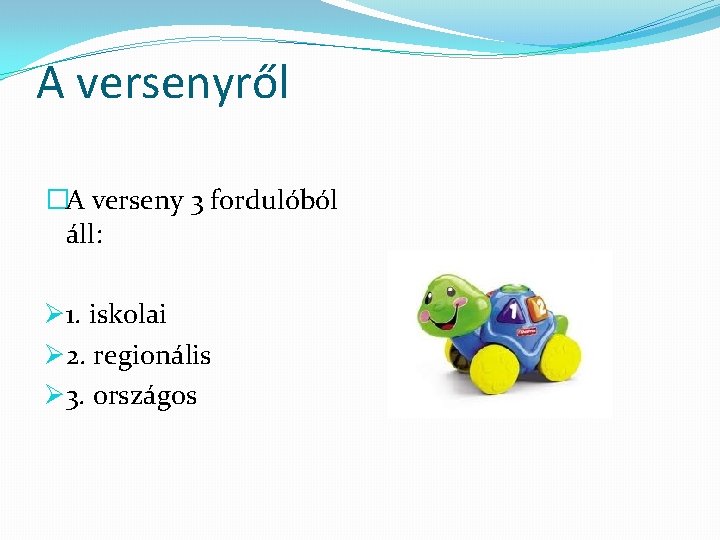 A versenyről

A verseny 3 fordulóból áll:

1. iskolai
2. regionális
3. országos

1 2